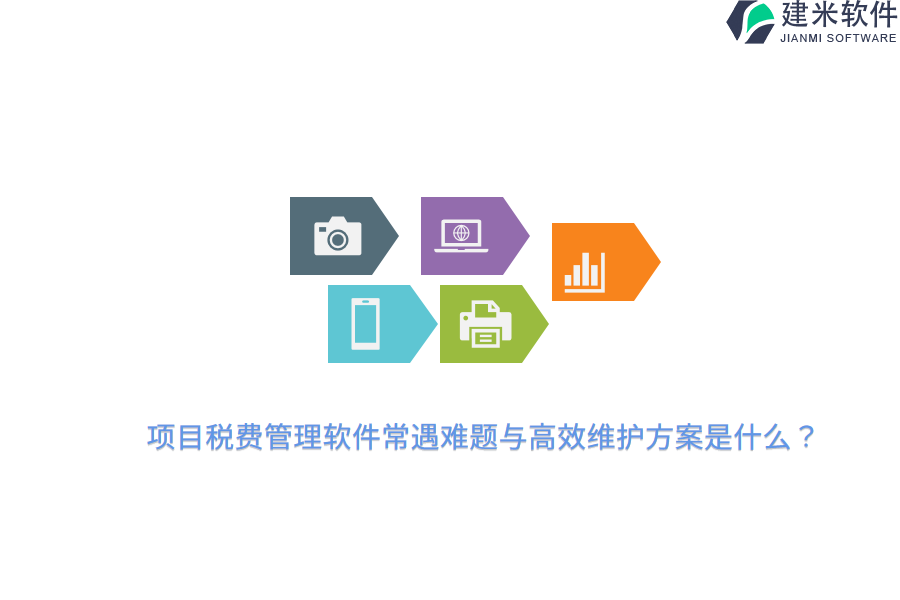 建米软件
JIANMI SOFTWARE

项目税费管理软件常遇难题与高效维护方案是什么？